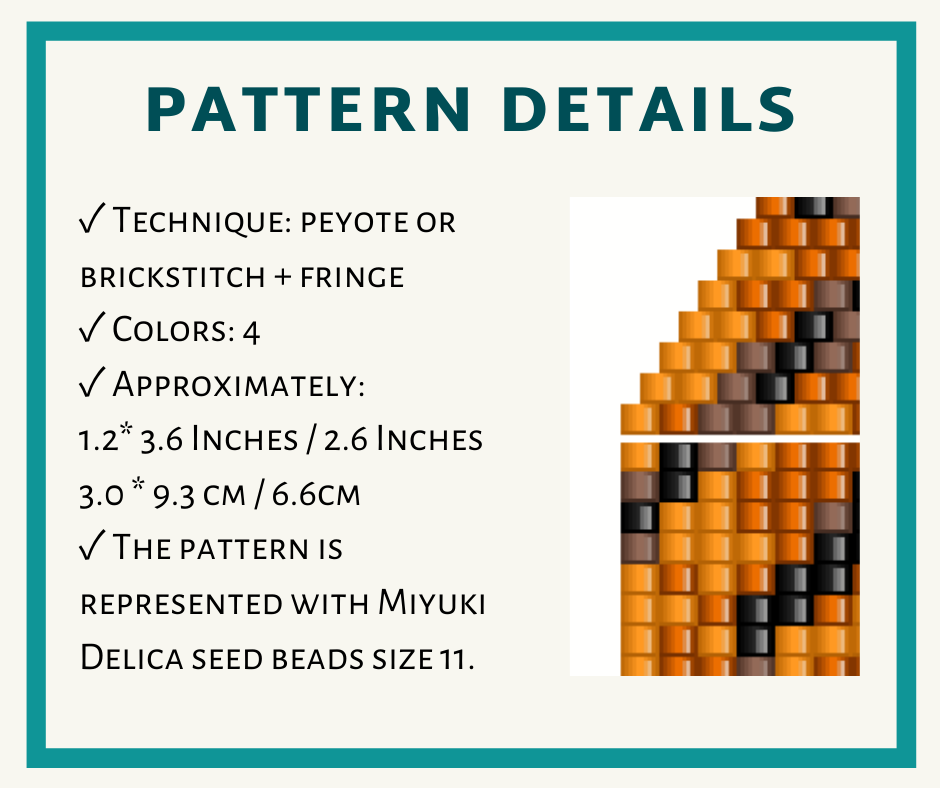 PATTERN DETAILS

✓ Technique: peyote or brickstitch + fringe
✓ Colors: 4
✓ Approximately:
1.2* 3.6 Inches / 2.6 Inches
3.0 * 9.3 cm / 6.6cm
✓ The pattern is represented with Miyuki Delica seed beads size 11.